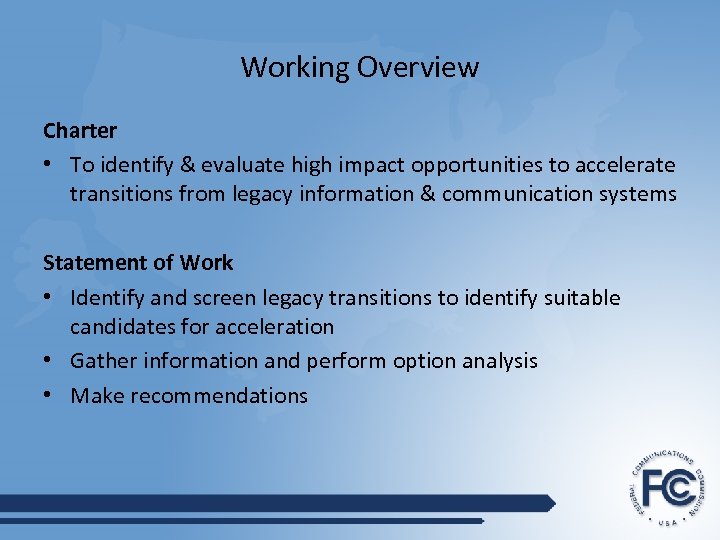 Working Overview

Charter

• To identify & evaluate high impact opportunities to accelerate transitions from legacy information & communication systems

Statement of Work

• Identify and screen legacy transitions to identify suitable candidates for acceleration
• Gather information and perform option analysis
• Make recommendations

FEDERAL COMMUNICATIONS COMMISSION
FCC
USA